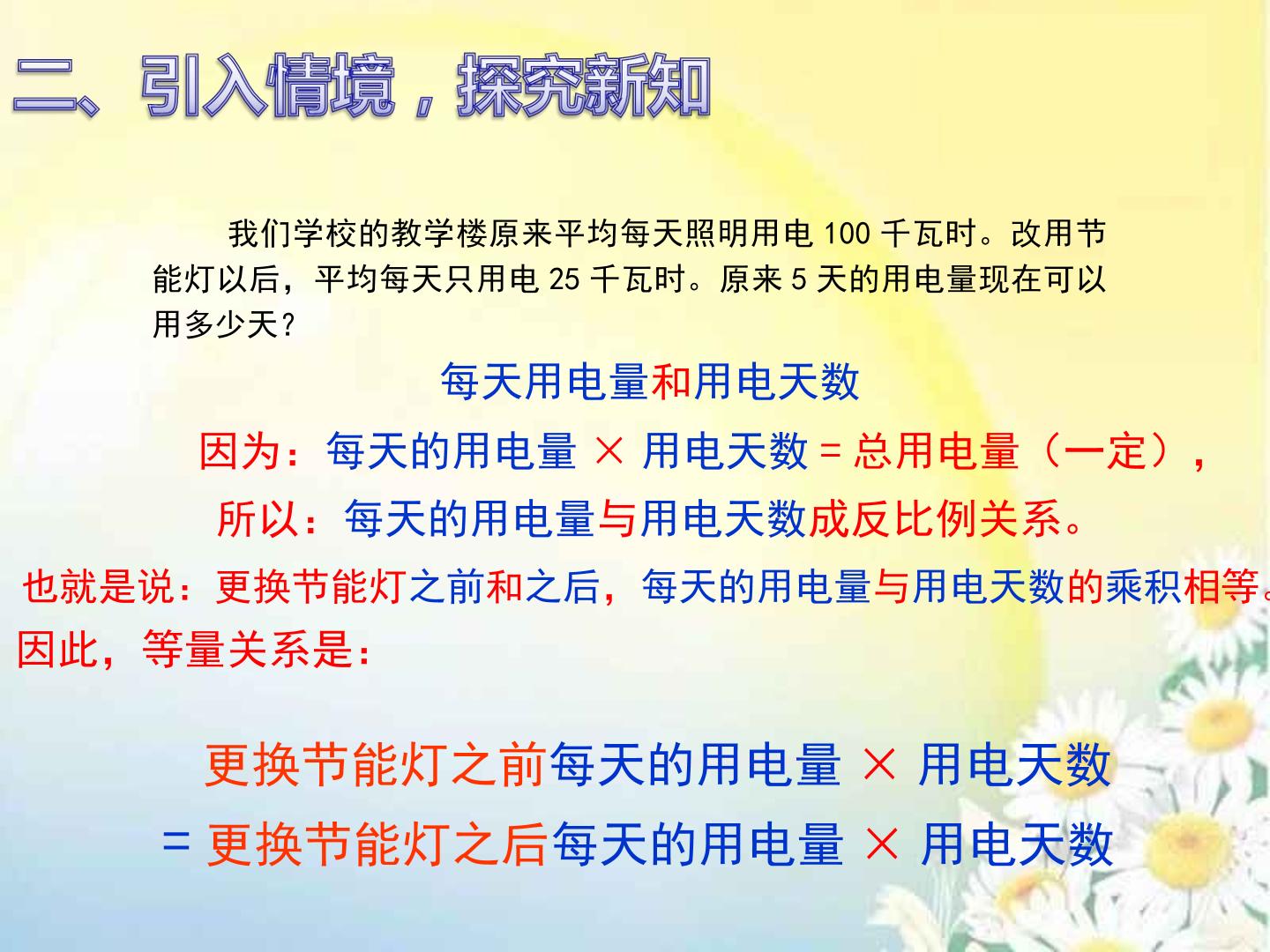 二、引入情境，探究新知

我们学校的教学楼原来平均每天照明用电 100 千瓦时。改用节能灯以后，平均每天只用电 25 千瓦时。原来 5 天的用电量现在可以用多少天？

每天用电量和用电天数

因为：每天的用电量 × 用电天数 = 总用电量（一定），

所以：每天的用电量与用电天数成反比例关系。

也就是说：更换节能灯之前和之后，每天的用电量与用电天数的乘积相等。

因此，等量关系是：

更换节能灯之前每天的用电量 × 用电天数

= 更换节能灯之后每天的用电量 × 用电天数